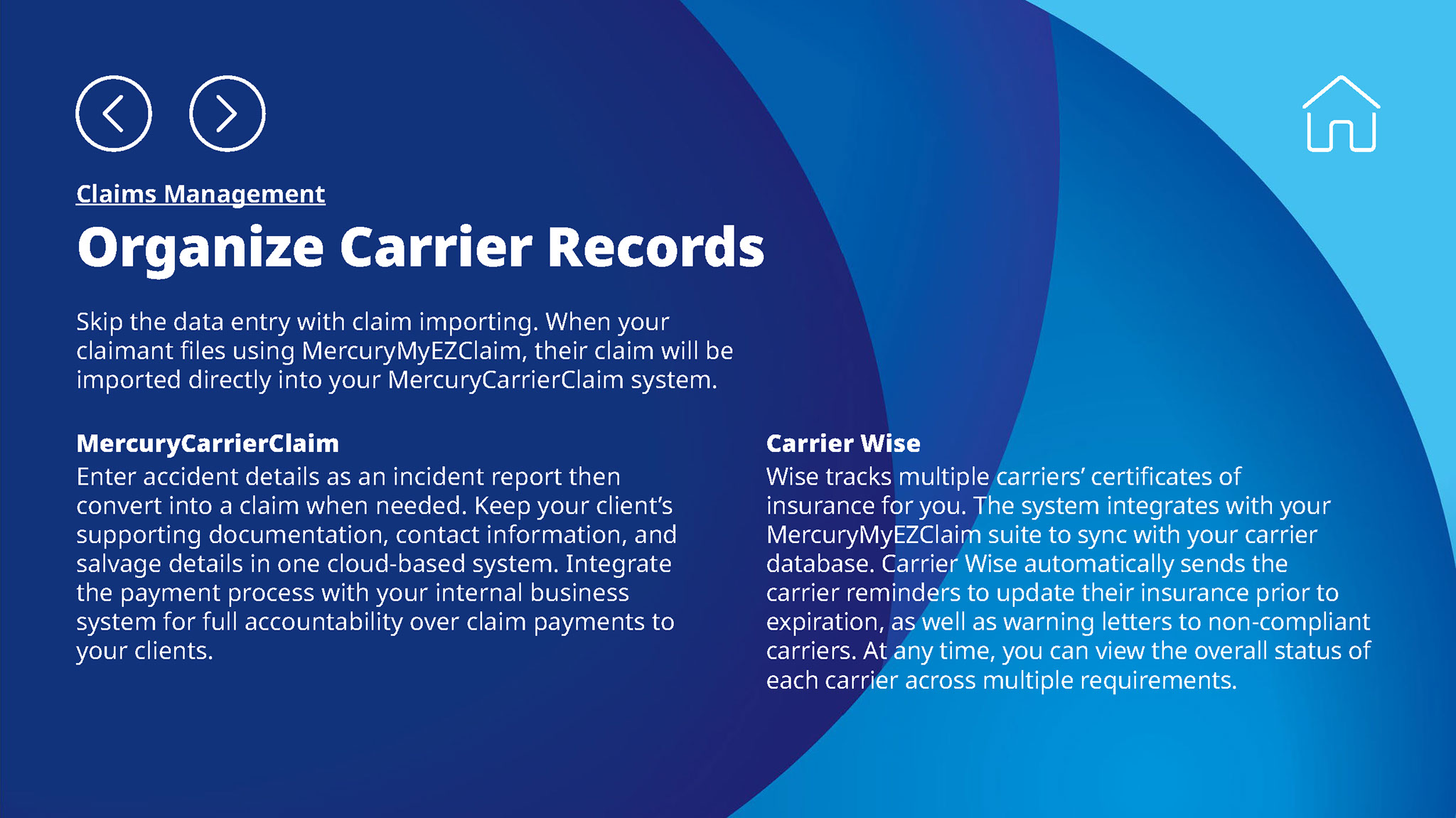 Claims Management

Organize Carrier Records

Skip the data entry with claim importing. When your claimant files using MercuryMyEZClaim, their claim will be imported directly into your MercuryCarrierClaim system.

MercuryCarrierClaim
Enter accident details as an incident report then convert into a claim when needed. Keep your client's supporting documentation, contact information, and salvage details in one cloud-based system. Integrate the payment process with your internal business system for full accountability over claim payments to your clients.

Carrier Wise
Wise tracks multiple carriers' certificates of insurance for you. The system integrates with your MercuryMyEZClaim suite to sync with your carrier database. Carrier Wise automatically sends the carrier reminders to update their insurance prior to expiration, as well as warning letters to non-compliant carriers. At any time, you can view the overall status of each carrier across multiple requirements.